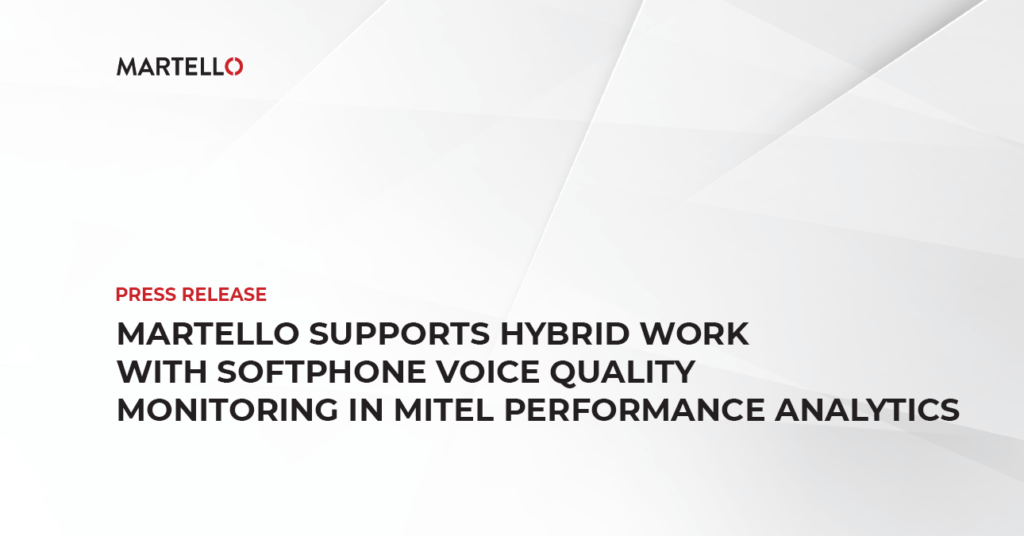 MARTELLO

PRESS RELEASE

MARTELLO SUPPORTS HYBRID WORK WITH SOFTPHONE VOICE QUALITY MONITORING IN MITEL PERFORMANCE ANALYTICS